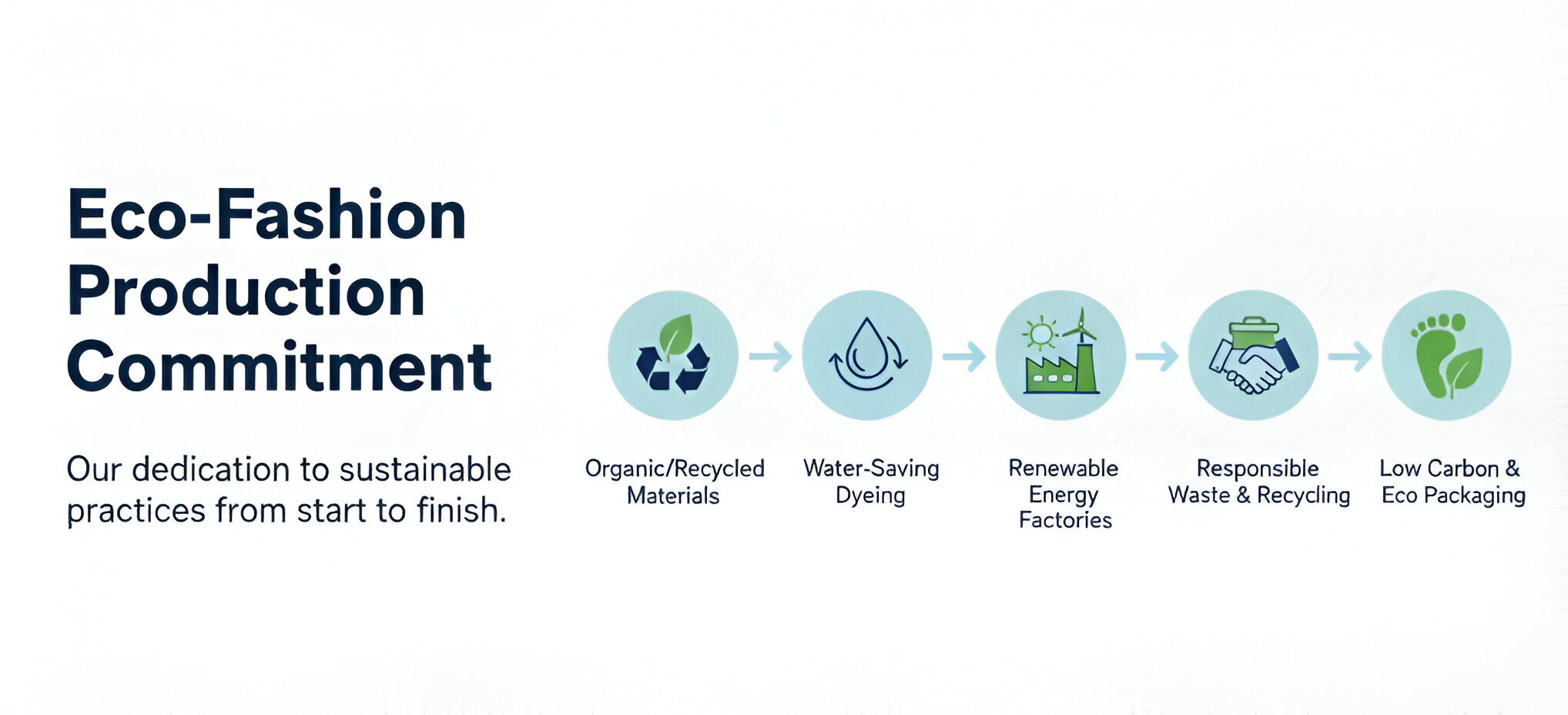 Eco-Fashion Production Commitment

Our dedication to sustainable practices from start to finish.

Organic/Recycled Materials

Water-Saving Dyeing

Renewable Energy Factories

Responsible Waste & Recycling

Low Carbon & Eco Packaging